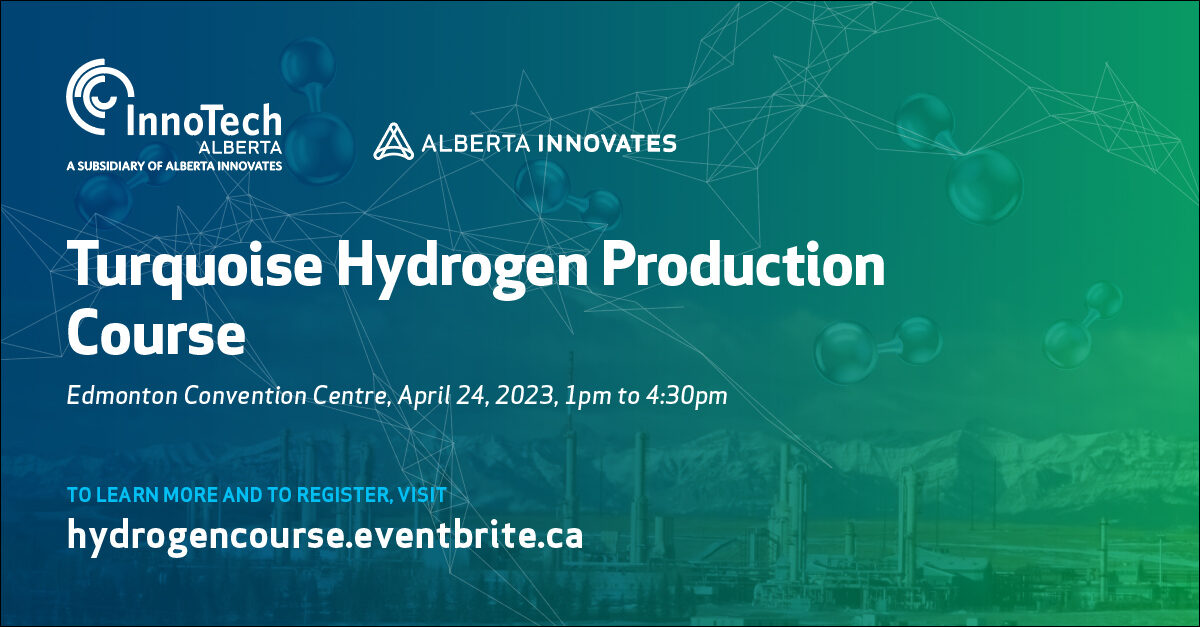 InnoTech
ALBERTA
A SUBSIDIARY OF ALBERTA INNOVATES

ALBERTA INNOVATES

Turquoise Hydrogen Production Course

Edmonton Convention Centre, April 24, 2023, 1pm to 4:30pm

TO LEARN MORE AND TO REGISTER, VISIT
hydrogencourse.eventbrite.ca